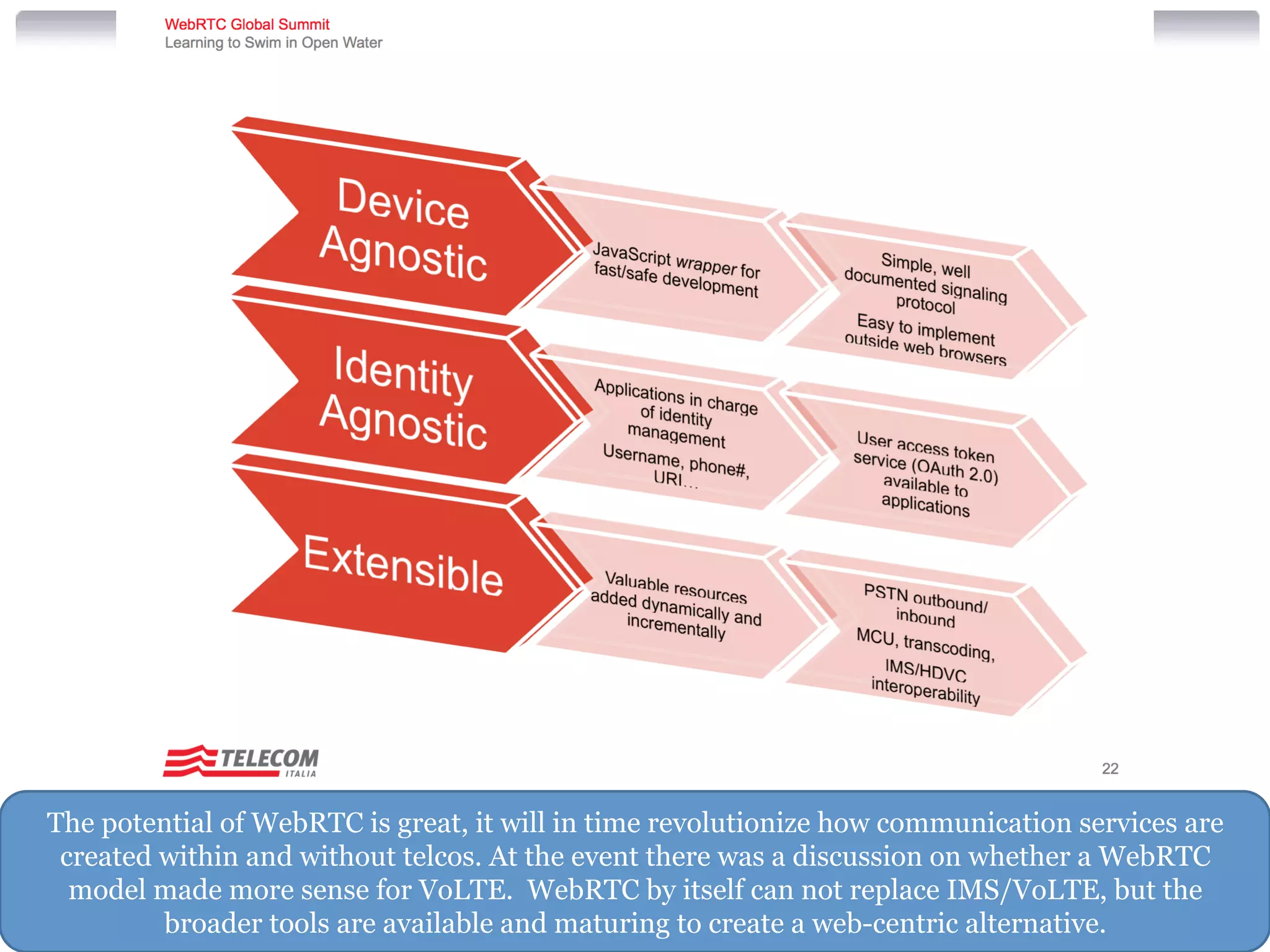 WebRTC Global Summit
Learning to Swim in Open Water

Device Agnostic

JavaScript wrapper for fast/safe development

Simple, well documented signaling protocol
Easy to implement outside web browsers

Identity Agnostic

Applications in charge of identity management
Username, phone#, URI…

User access token service (OAuth 2.0) available to applications

Extensible

Valuable resources added dynamically and incrementally

PSTN outbound/ inbound
MCU, transcoding, IMS/HDVC interoperability

TELECOM ITALIA

22

The potential of WebRTC is great, it will in time revolutionize how communication services are created within and without telcos. At the event there was a discussion on whether a WebRTC model made more sense for VoLTE. WebRTC by itself can not replace IMS/VoLTE, but the broader tools are available and maturing to create a web-centric alternative.